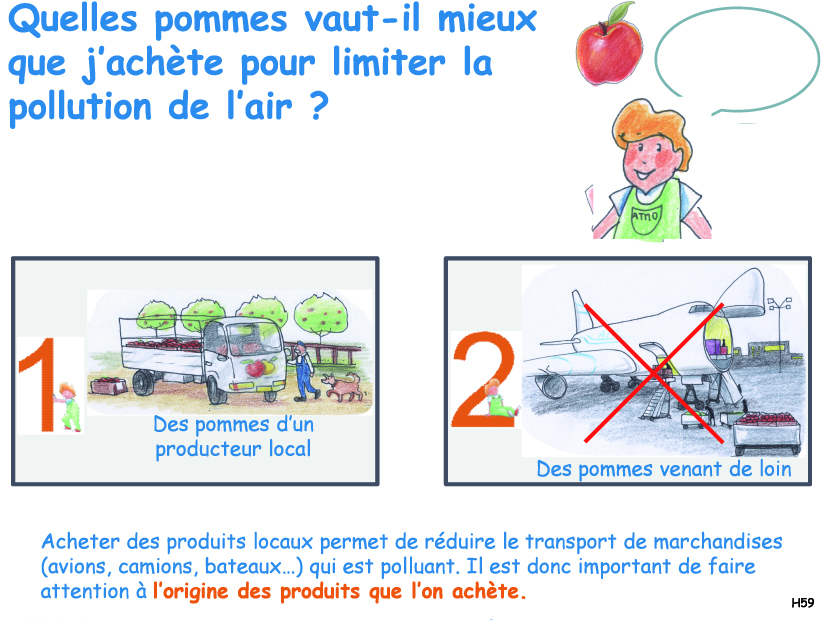 Quelles pommes vaut-il mieux que j'achète pour limiter la pollution de l'air ?

ATMO

1

Des pommes d'un producteur local

2

Des pommes venant de loin

Acheter des produits locaux permet de réduire le transport de marchandises (avions, camions, bateaux…) qui est polluant. Il est donc important de faire attention à l'origine des produits que l'on achète.

H59